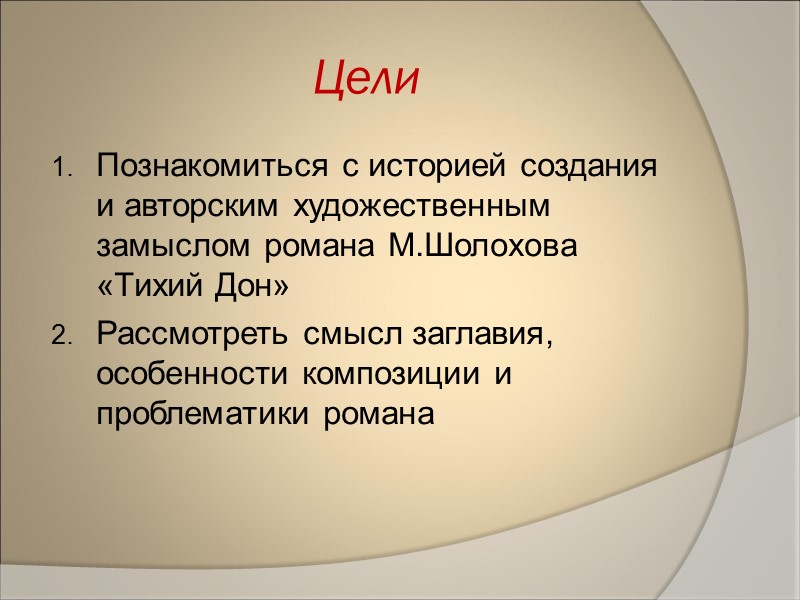 Цели

1. Познакомиться с историей создания и авторским художественным замыслом романа М.Шолохова «Тихий Дон»
2. Рассмотреть смысл заглавия, особенности композиции и проблематики романа